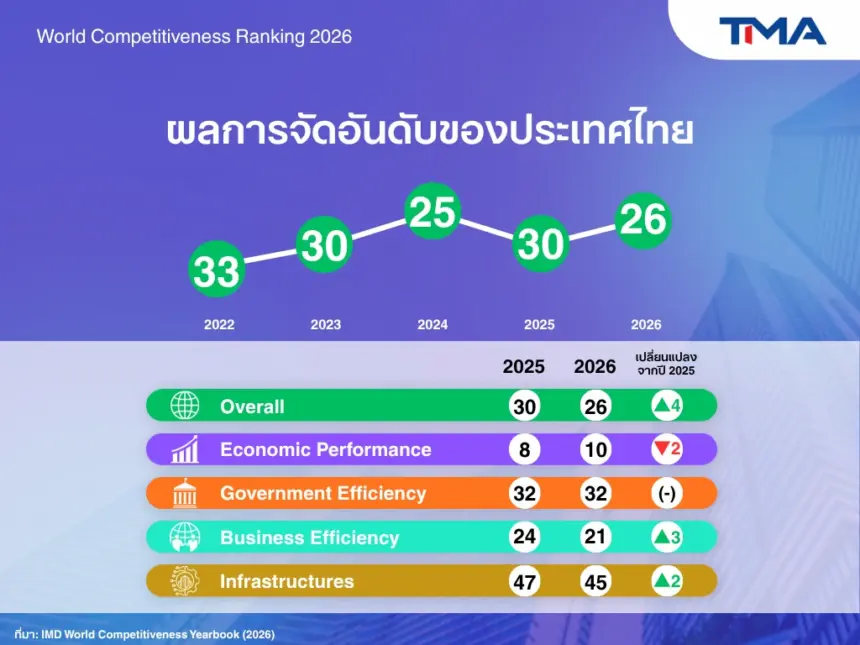 World Competitiveness Ranking 2026

TMA

ผลการจัดอันดับของประเทศไทย

33 30 25 30 26

2022 2023 2024 2025 2026

| | 2025 | 2026 | เปลี่ยนแปลง จากปี 2025 |
|---|---|---|---|
| Overall | 30 | 26 | ▲4 |
| Economic Performance | 8 | 10 | ▼2 |
| Government Efficiency | 32 | 32 | (-) |
| Business Efficiency | 24 | 21 | ▲3 |
| Infrastructures | 47 | 45 | ▲2 |

ที่มา: IMD World Competitiveness Yearbook (2026)